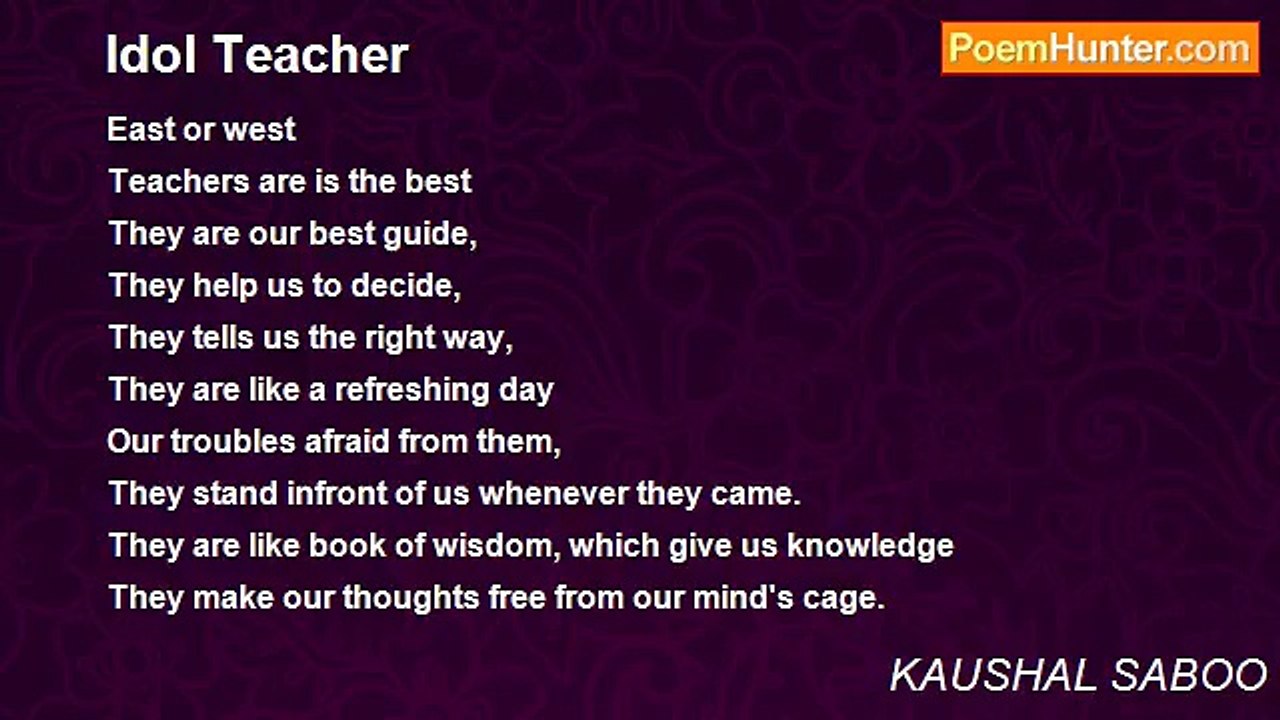 Idol Teacher

PoemHunter.com

East or west
Teachers are is the best
They are our best guide,
They help us to decide,
They tells us the right way,
They are like a refreshing day
Our troubles afraid from them,
They stand infront of us whenever they came.
They are like book of wisdom, which give us knowledge
They make our thoughts free from our mind's cage.

KAUSHAL SABOO